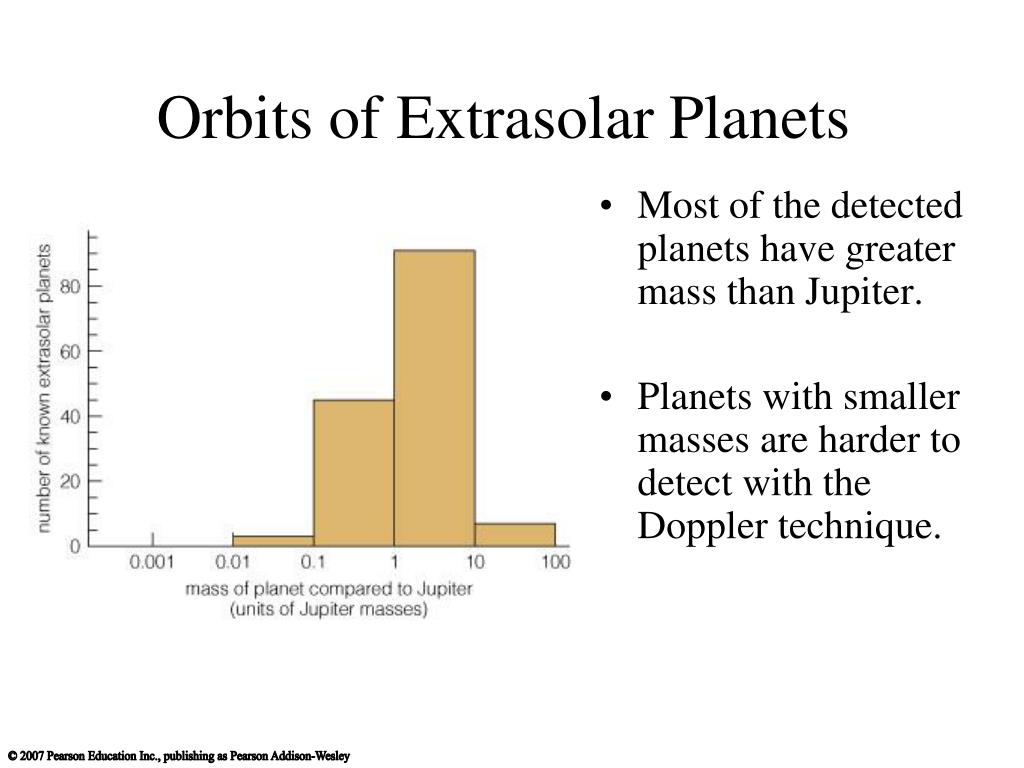 Orbits of Extrasolar Planets

number of known extrasolar planets

80

60

40

20

0

0.001 0.01 0.1 1 10 100

mass of planet compared to Jupiter (units of Jupiter masses)

• Most of the detected planets have greater mass than Jupiter.

• Planets with smaller masses are harder to detect with the Doppler technique.

© 2007 Pearson Education Inc., publishing as Pearson Addison-Wesley